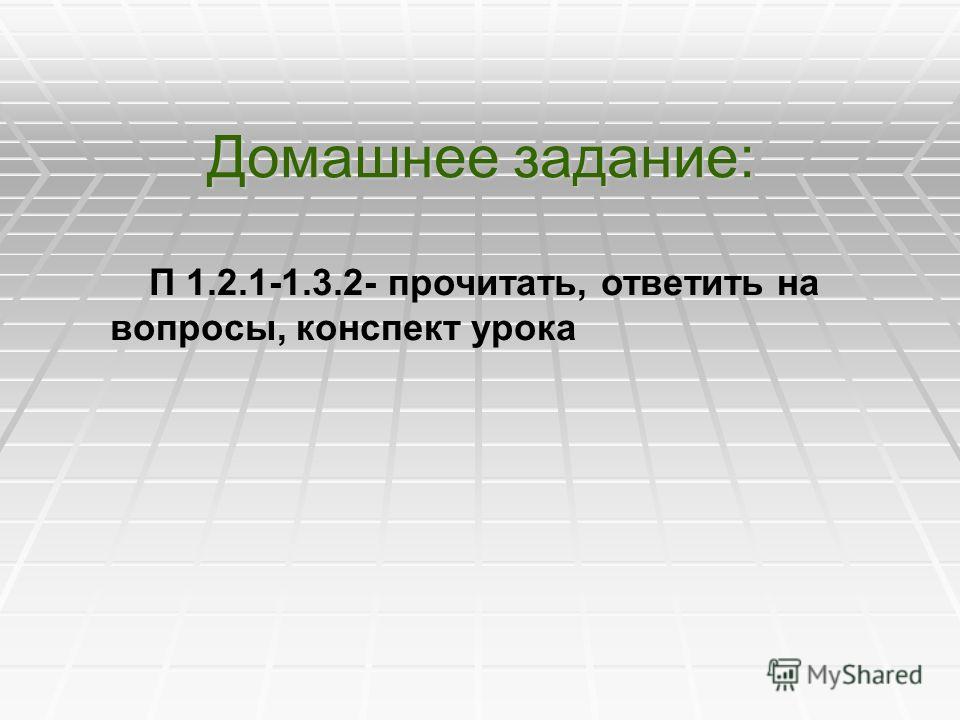 Домашнее задание:

П 1.2.1-1.3.2- прочитать, ответить на вопросы, конспект урока

MyShared